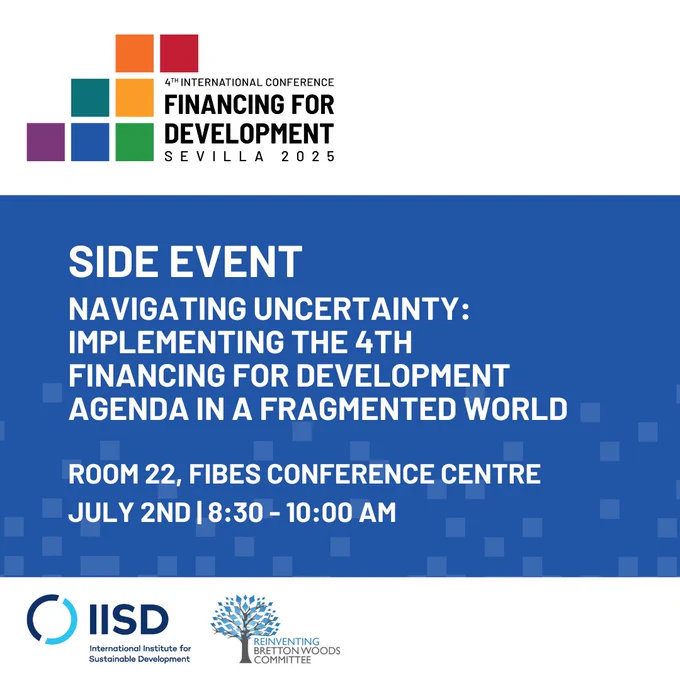 4TH INTERNATIONAL CONFERENCE
FINANCING FOR DEVELOPMENT
SEVILLA 2025

SIDE EVENT
NAVIGATING UNCERTAINTY: IMPLEMENTING THE 4TH FINANCING FOR DEVELOPMENT AGENDA IN A FRAGMENTED WORLD

ROOM 22, FIBES CONFERENCE CENTRE
JULY 2ND | 8:30 - 10:00 AM

IISD
International Institute for Sustainable Development

REINVENTING BRETTON WOODS COMMITTEE